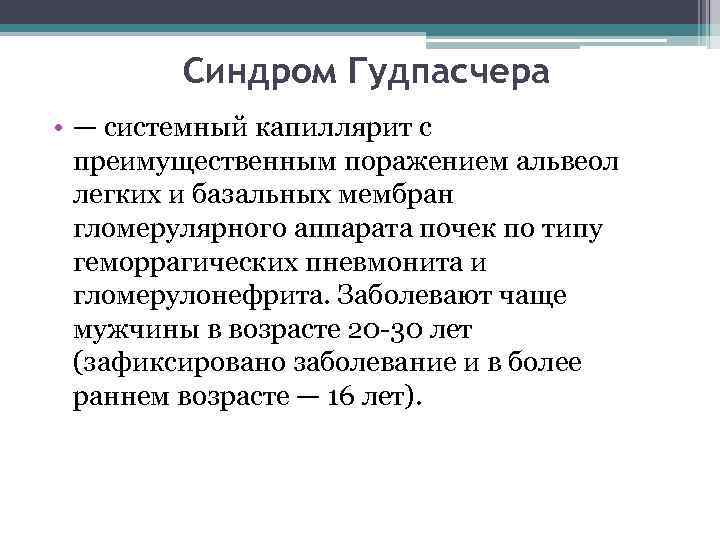 Синдром Гудпасчера

• — системный капиллярит с преимущественным поражением альвеол легких и базальных мембран гломерулярного аппарата почек по типу геморрагических пневмонита и гломерулонефрита. Заболевают чаще мужчины в возрасте 20-30 лет (зафиксировано заболевание и в более раннем возрасте — 16 лет).